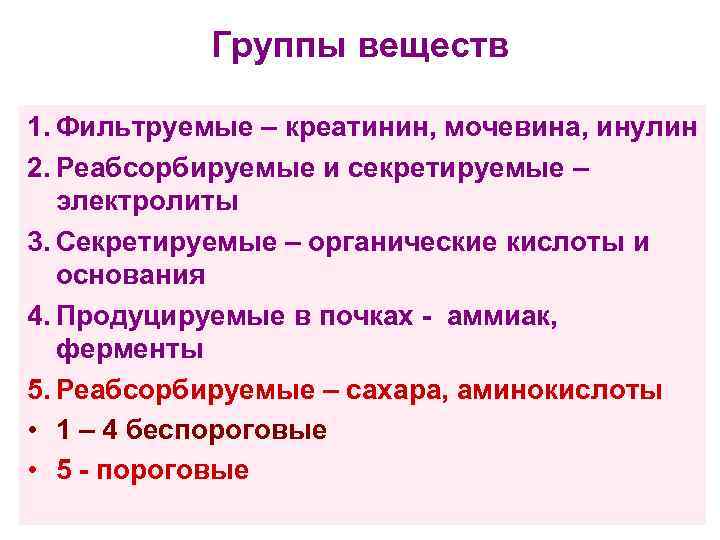 Группы веществ

1. Фильтруемые – креатинин, мочевина, инулин
2. Реабсорбируемые и секретируемые – электролиты
3. Секретируемые – органические кислоты и основания
4. Продуцируемые в почках - аммиак, ферменты
5. Реабсорбируемые – сахара, аминокислоты

• 1 – 4 беспороговые
• 5 - пороговые